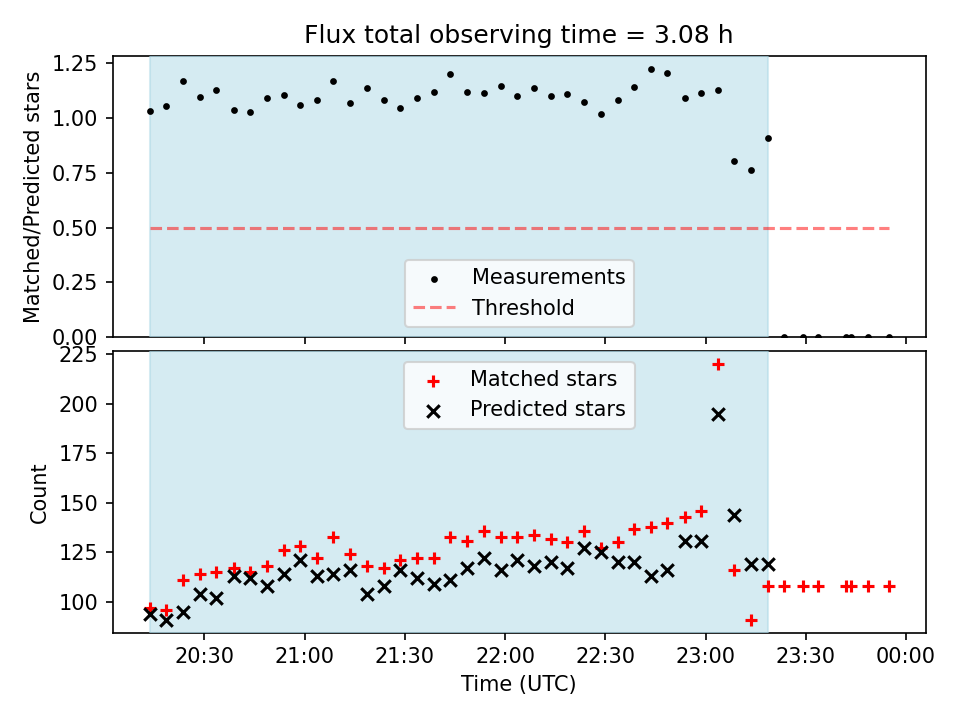 Flux total observing time = 3.08 h

Matched/Predicted stars

1.25
1.00
0.75
0.50
0.25
0.00

Measurements
Threshold

Count

225
200
175
150
125
100

Matched stars
Predicted stars

20:30
21:00
21:30
22:00
22:30
23:00
23:30
00:00

Time (UTC)